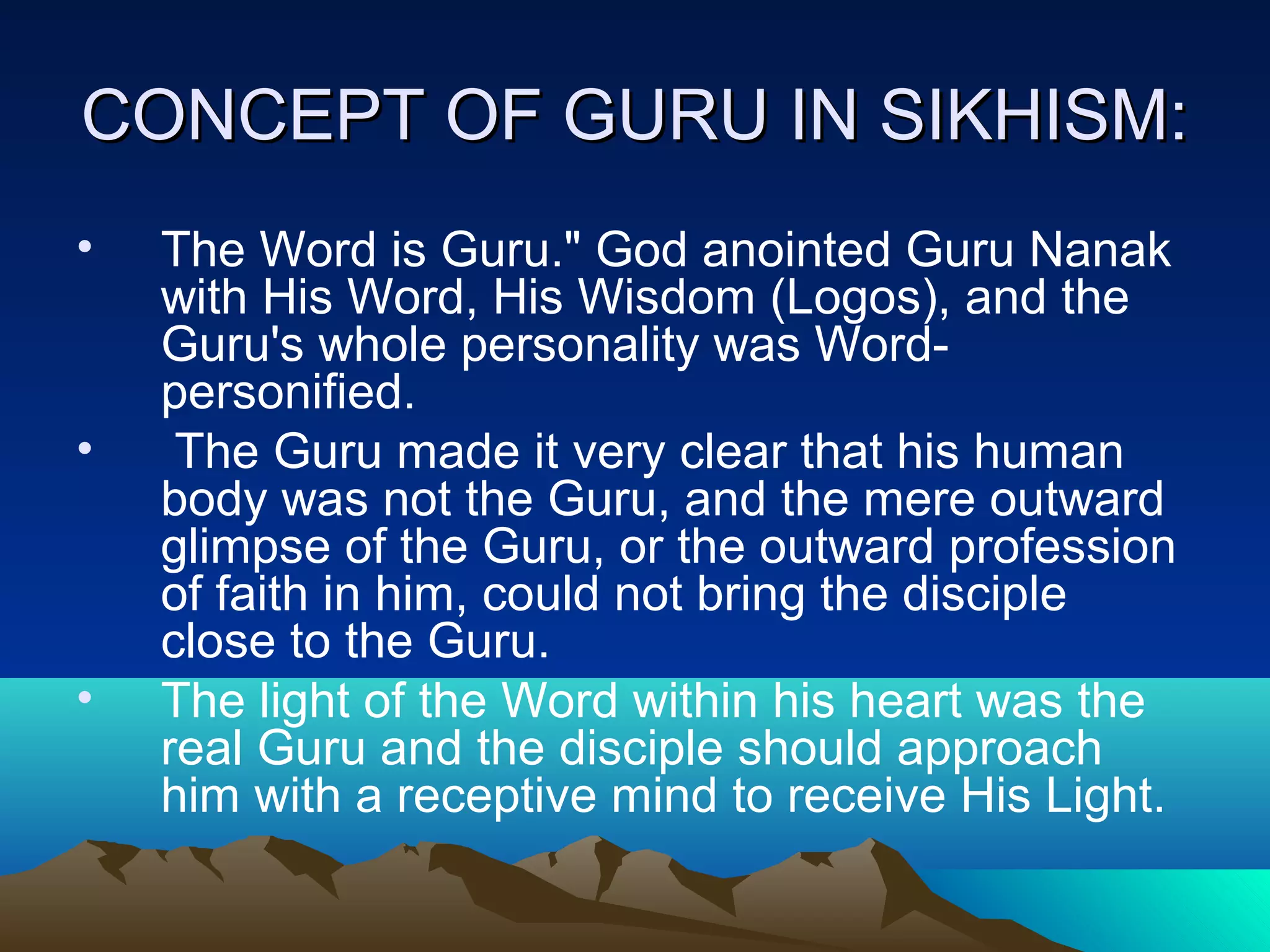 CONCEPT OF GURU IN SIKHISM:

• The Word is Guru." God anointed Guru Nanak with His Word, His Wisdom (Logos), and the Guru's whole personality was Word-personified.

• The Guru made it very clear that his human body was not the Guru, and the mere outward glimpse of the Guru, or the outward profession of faith in him, could not bring the disciple close to the Guru.

• The light of the Word within his heart was the real Guru and the disciple should approach him with a receptive mind to receive His Light.